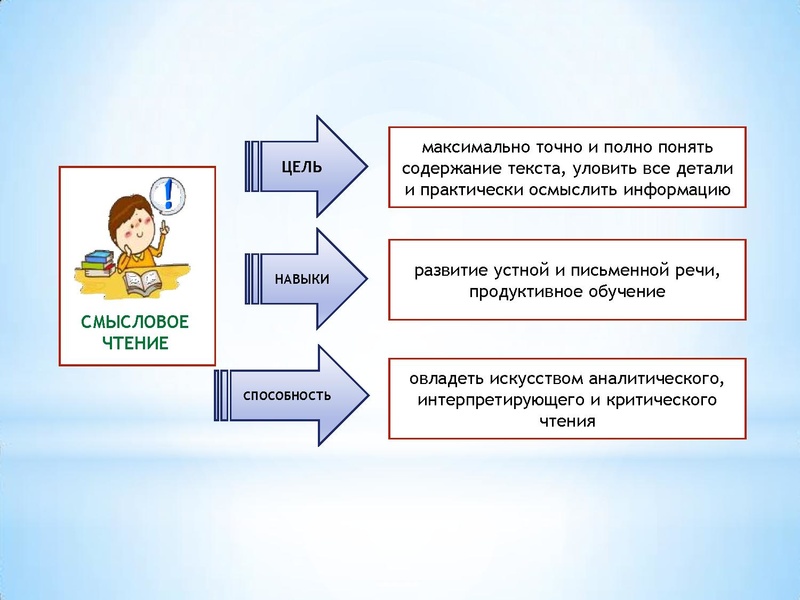 !

СМЫСЛОВОЕ ЧТЕНИЕ

ЦЕЛЬ

максимально точно и полно понять содержание текста, уловить все детали и практически осмыслить информацию

НАВЫКИ

развитие устной и письменной речи, продуктивное обучение

СПОСОБНОСТЬ

овладеть искусством аналитического, интерпретирующего и критического чтения